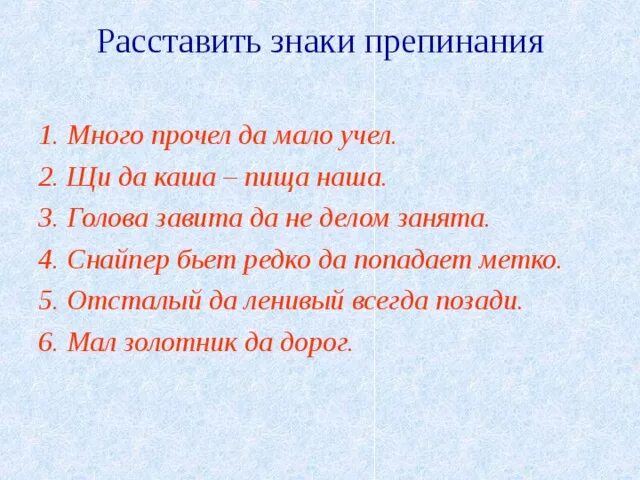 Расставить знаки препинания

1. Много прочел да мало учел.
2. Щи да каша – пища наша.
3. Голова завита да не делом занята.
4. Снайпер бьет редко да попадает метко.
5. Отсталый да ленивый всегда позади.
6. Мал золотник да дорог.